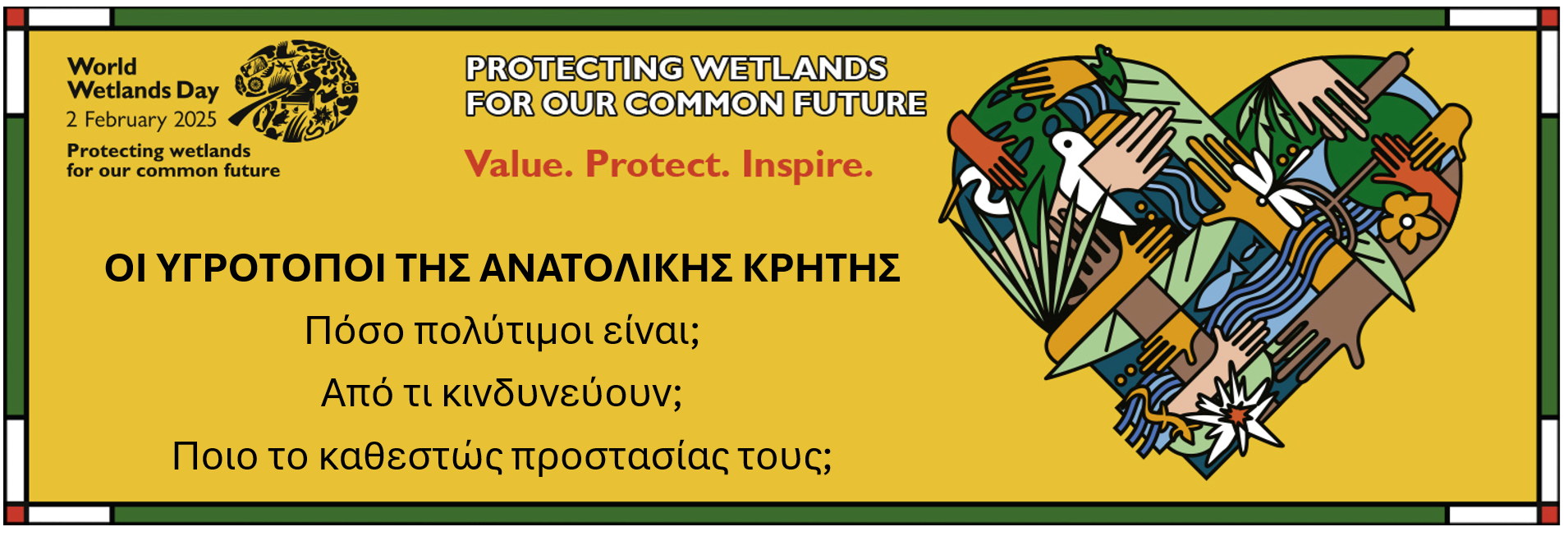 World Wetlands Day
2 February 2025
Protecting wetlands for our common future

PROTECTING WETLANDS FOR OUR COMMON FUTURE

Value. Protect. Inspire.

ΟΙ ΥΓΡΟΤΟΠΟΙ ΤΗΣ ΑΝΑΤΟΛΙΚΗΣ ΚΡΗΤΗΣ

Πόσο πολύτιμοι είναι;

Από τι κινδυνεύουν;

Ποιο το καθεστώς προστασίας τους;